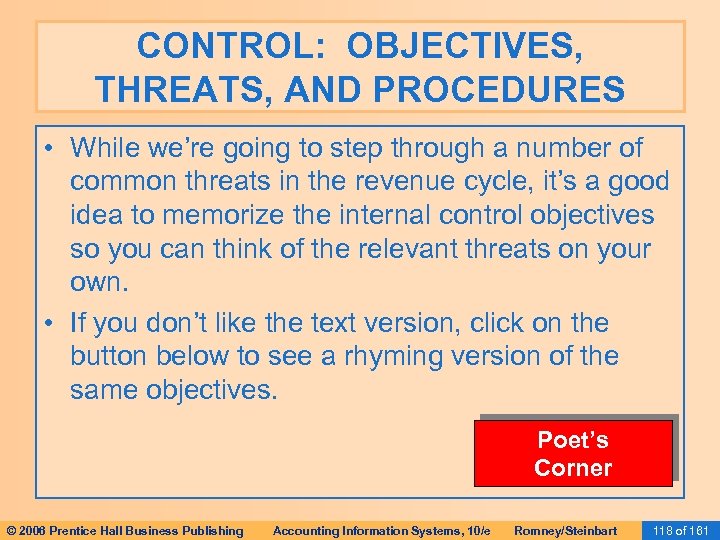 CONTROL: OBJECTIVES, THREATS, AND PROCEDURES

• While we're going to step through a number of common threats in the revenue cycle, it's a good idea to memorize the internal control objectives so you can think of the relevant threats on your own.

• If you don't like the text version, click on the button below to see a rhyming version of the same objectives.

Poet's Corner

© 2006 Prentice Hall Business Publishing Accounting Information Systems, 10/e Romney/Steinbart 118 of 161